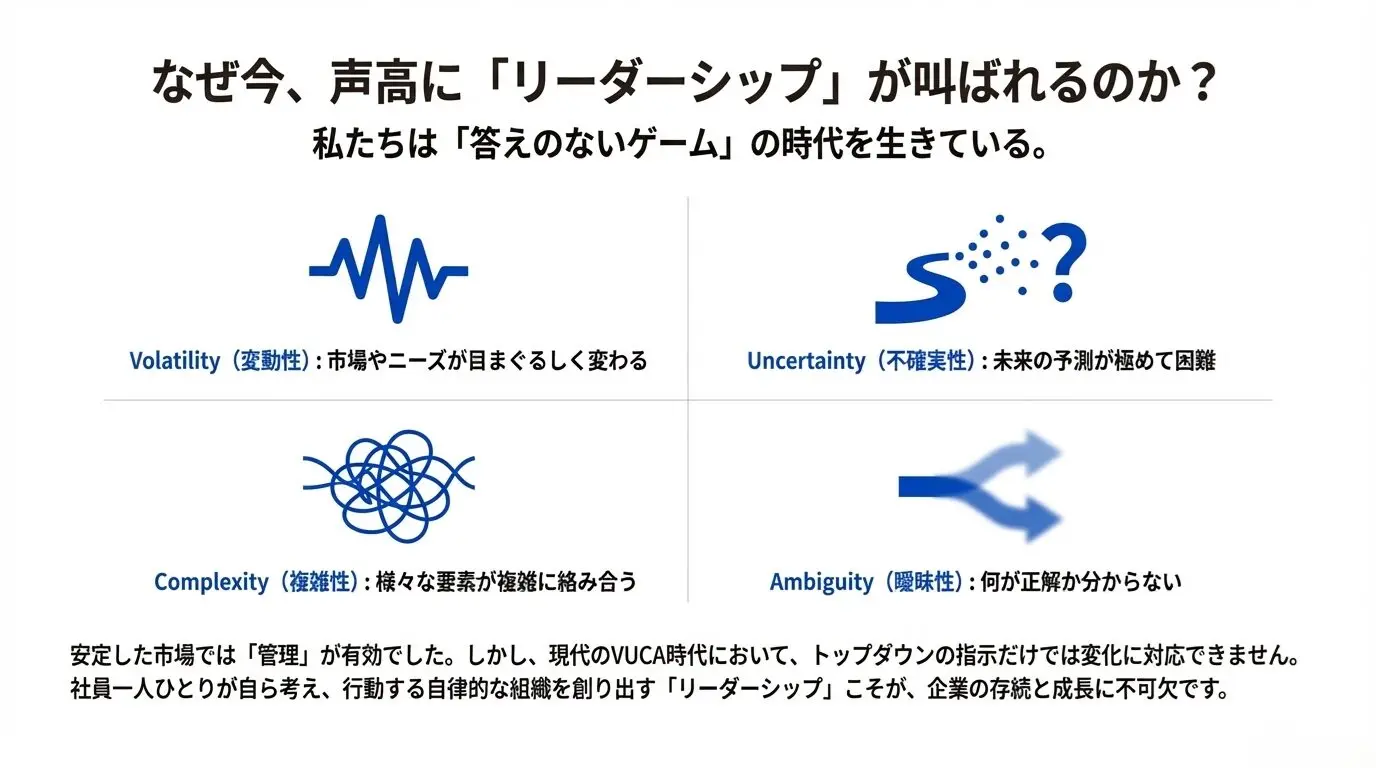 なぜ今、声高に「リーダーシップ」が叫ばれるのか？

私たちは「答えのないゲーム」の時代を生きている。

Volatility（変動性）: 市場やニーズが目まぐるしく変わる

Uncertainty（不確実性）: 未来の予測が極めて困難

Complexity（複雑性）: 様々な要素が複雑に絡み合う

Ambiguity（曖昧性）: 何が正解か分からない

安定した市場では「管理」が有効でした。しかし、現代のVUCA時代において、トップダウンの指示だけでは変化に対応できません。社員一人ひとりが自ら考え、行動する自律的な組織を創り出す「リーダーシップ」こそが、企業の存続と成長に不可欠です。